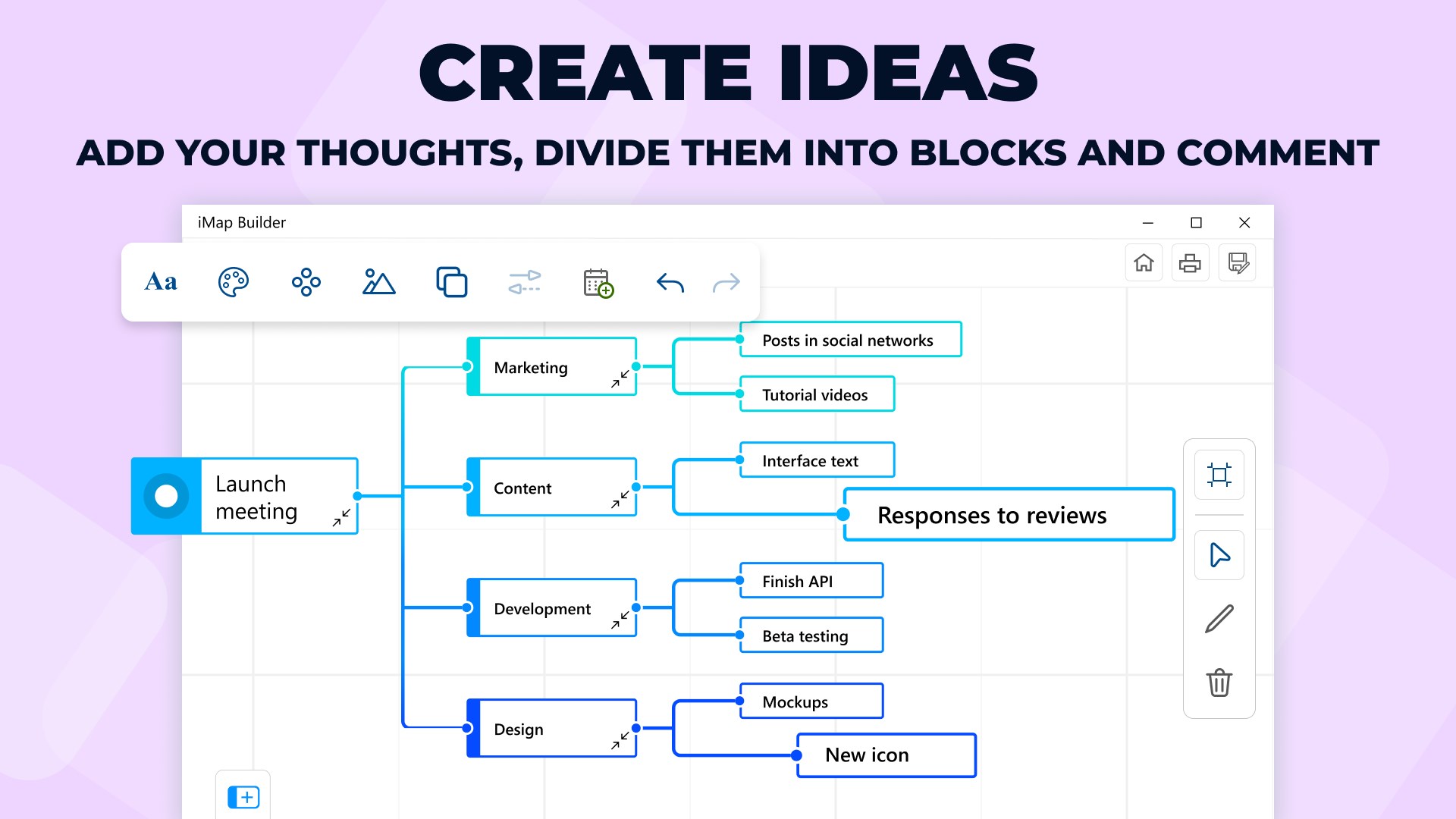 CREATE IDEAS

ADD YOUR THOUGHTS, DIVIDE THEM INTO BLOCKS AND COMMENT

iMap Builder

Aa

Launch meeting

Marketing

Posts in social networks

Tutorial videos

Content

Interface text

Responses to reviews

Development

Finish API

Beta testing

Design

Mockups

New icon